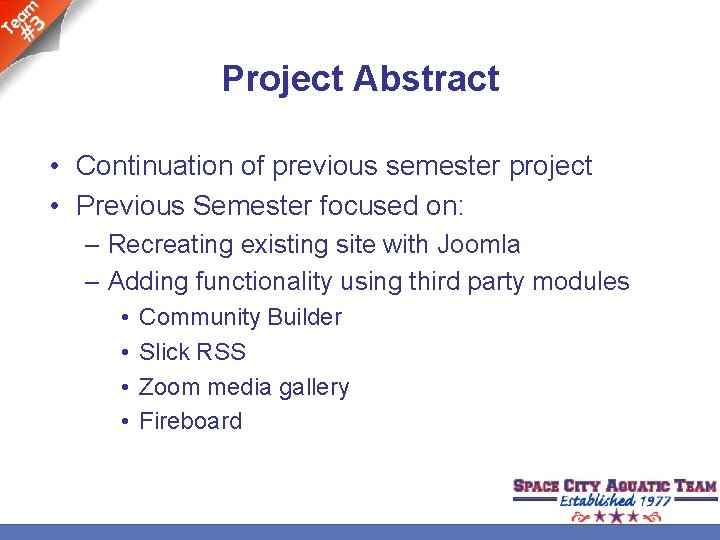 Team #3

Project Abstract

• Continuation of previous semester project
• Previous Semester focused on:
– Recreating existing site with Joomla
– Adding functionality using third party modules
• Community Builder
• Slick RSS
• Zoom media gallery
• Fireboard

SPACE CITY AQUATIC TEAM
Established 1977